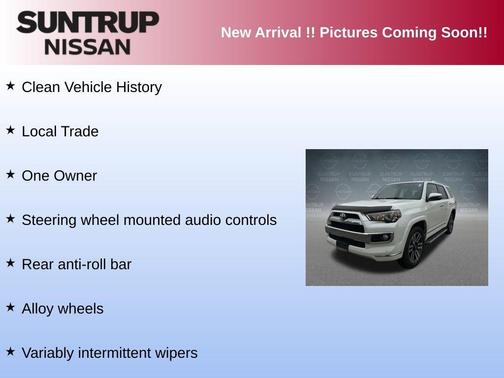 SUNTRUP
NISSAN

New Arrival !! Pictures Coming Soon!!

★ Clean Vehicle History

★ Local Trade

★ One Owner

★ Steering wheel mounted audio controls

★ Rear anti-roll bar

★ Alloy wheels

★ Variably intermittent wipers